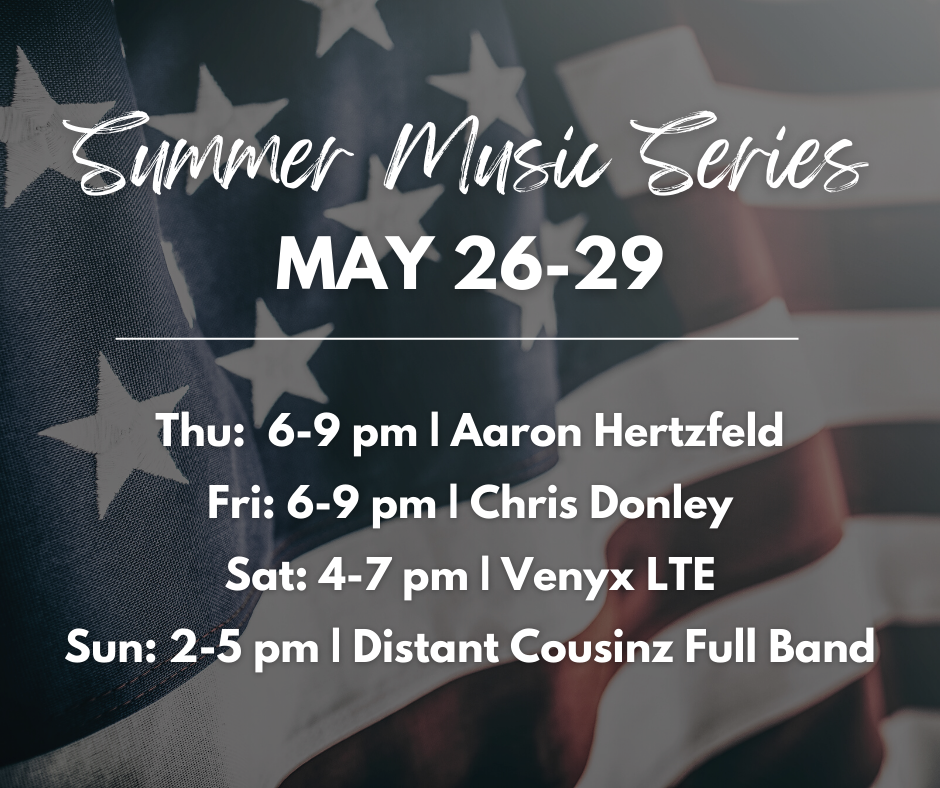 Summer Music Series
MAY 26-29

Thu: 6-9 pm | Aaron Hertzfeld
Fri: 6-9 pm | Chris Donley
Sat: 4-7 pm | Venyx LTE
Sun: 2-5 pm | Distant Cousinz Full Band